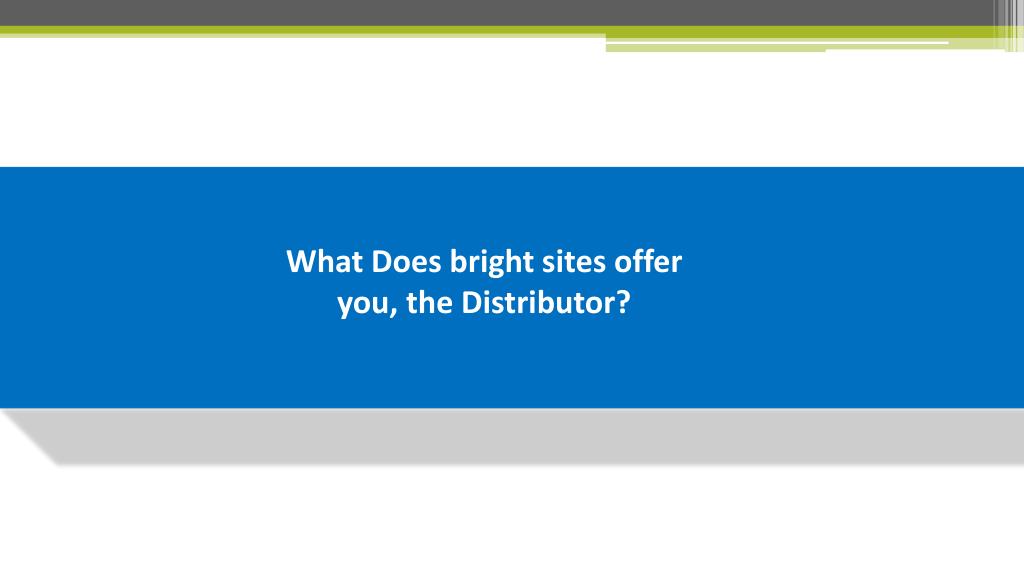 What Does bright sites offer you, the Distributor?